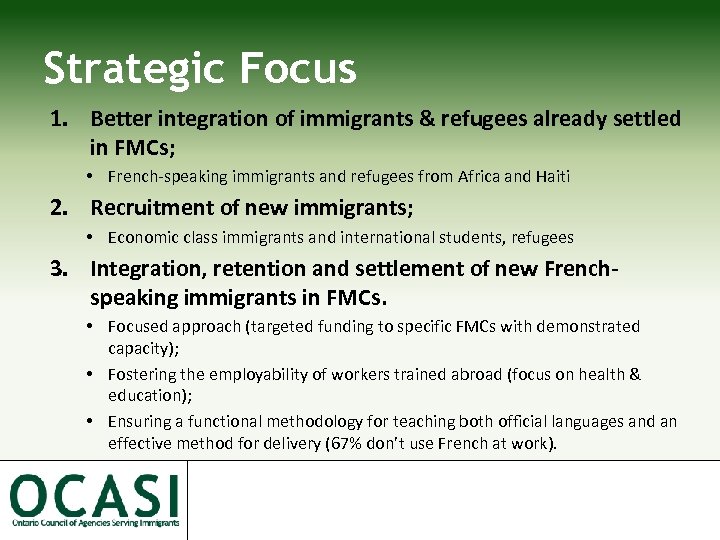 Strategic Focus

1. Better integration of immigrants & refugees already settled in FMCs;

• French-speaking immigrants and refugees from Africa and Haiti

2. Recruitment of new immigrants;

• Economic class immigrants and international students, refugees

3. Integration, retention and settlement of new French-speaking immigrants in FMCs.

• Focused approach (targeted funding to specific FMCs with demonstrated capacity);

• Fostering the employability of workers trained abroad (focus on health & education);

• Ensuring a functional methodology for teaching both official languages and an effective method for delivery (67% don't use French at work).

OCASI
Ontario Council of Agencies Serving Immigrants